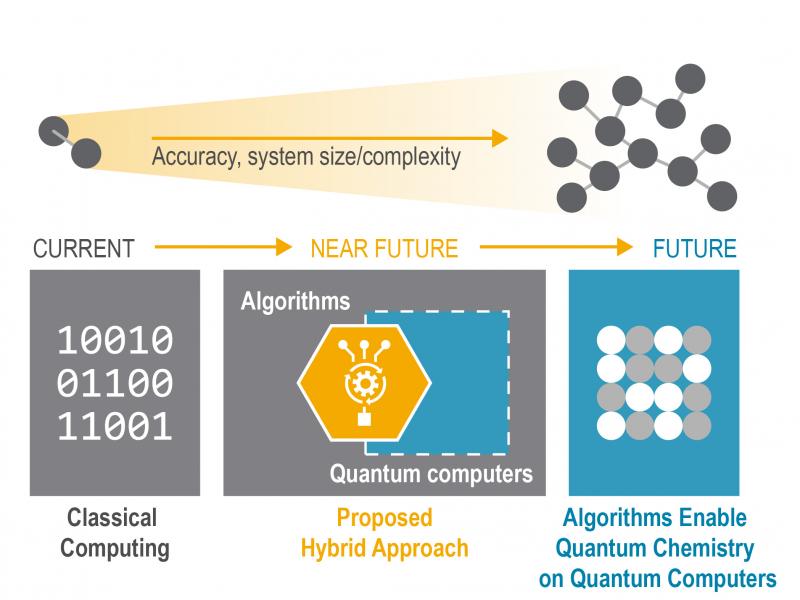 Accuracy, system size/complexity

CURRENT

NEAR FUTURE

FUTURE

10010
01100
11001

Algorithms

Quantum computers

Classical Computing

Proposed Hybrid Approach

Algorithms Enable Quantum Chemistry on Quantum Computers